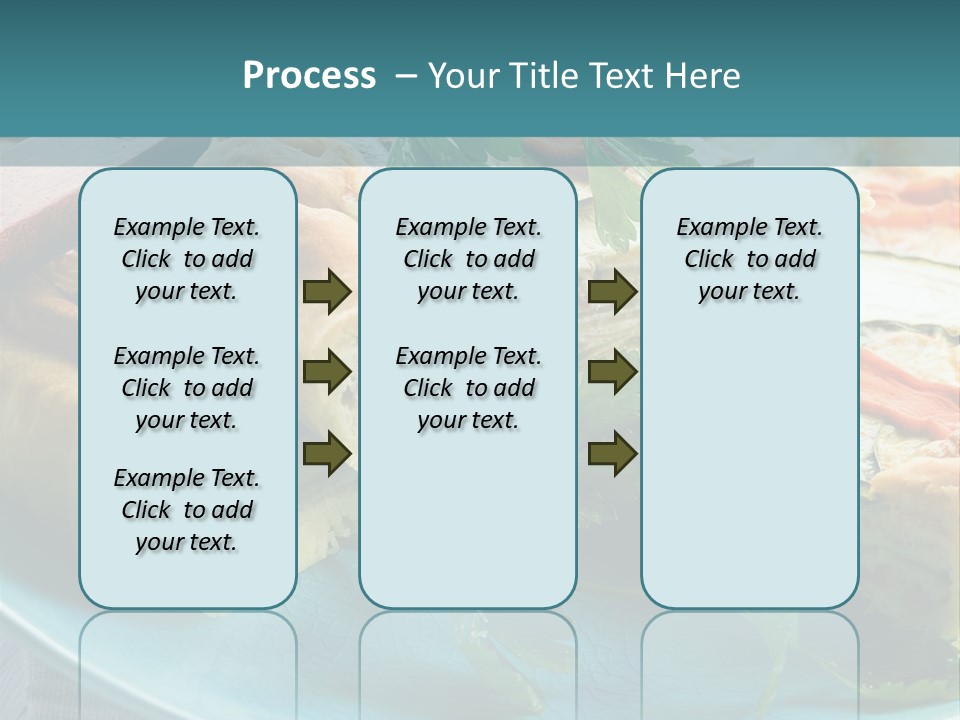 Process – Your Title Text Here

Example Text. Click to add your text.

Example Text. Click to add your text.

Example Text. Click to add your text.

Example Text. Click to add your text.

Example Text. Click to add your text.

Example Text. Click to add your text.